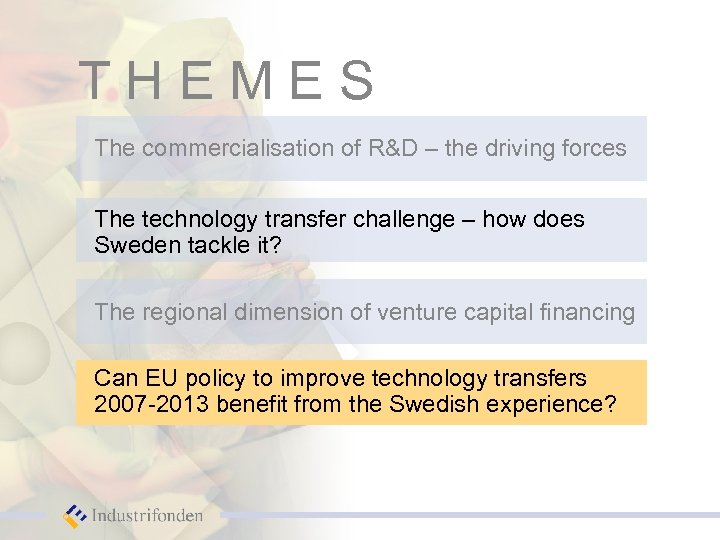 THEMES

The commercialisation of R&D – the driving forces

The technology transfer challenge – how does Sweden tackle it?

The regional dimension of venture capital financing

Can EU policy to improve technology transfers 2007-2013 benefit from the Swedish experience?

Industrifonden